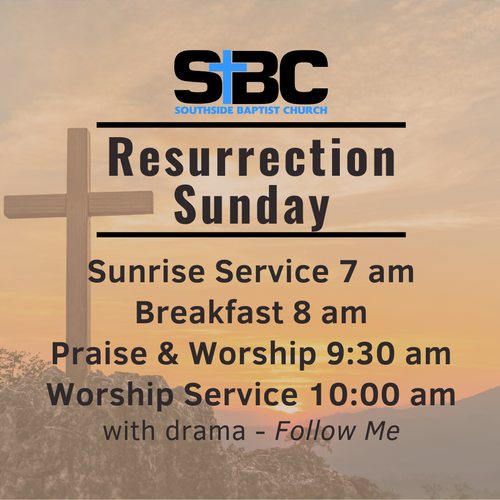 SBC
SOUTHSIDE BAPTIST CHURCH

Resurrection Sunday

Sunrise Service 7 am
Breakfast 8 am
Praise & Worship 9:30 am
Worship Service 10:00 am
with drama - Follow Me